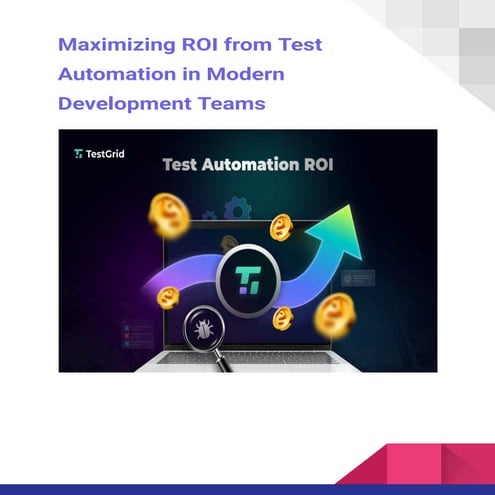 Maximizing ROI from Test Automation in Modern Development Teams

TestGrid

Test Automation ROI